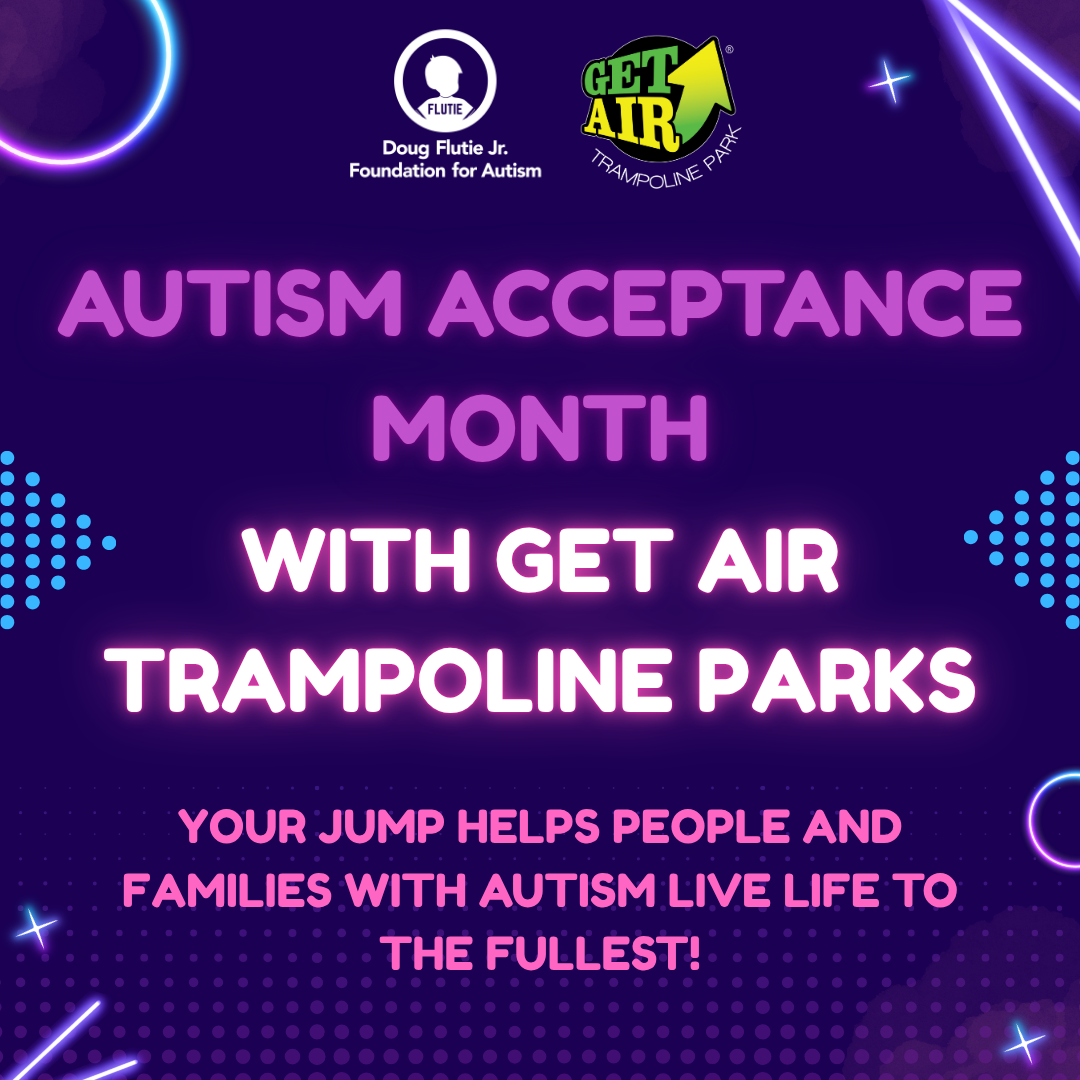 FLUTIE

Doug Flutie Jr. Foundation for Autism

GET AIR®
TRAMPOLINE PARK

AUTISM ACCEPTANCE MONTH

WITH GET AIR TRAMPOLINE PARKS

YOUR JUMP HELPS PEOPLE AND FAMILIES WITH AUTISM LIVE LIFE TO THE FULLEST!